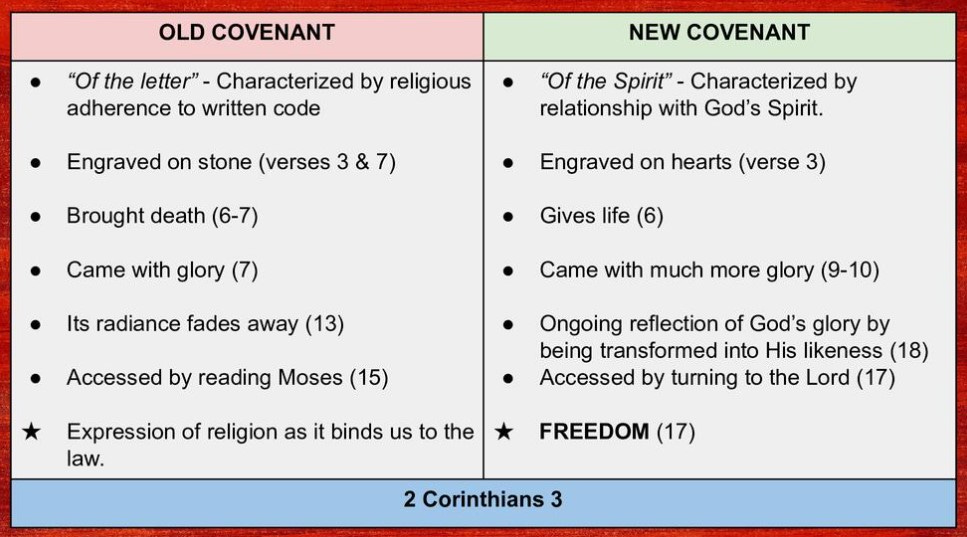 | OLD COVENANT | NEW COVENANT |
|---|---|
| ● *"Of the letter"* - Characterized by religious adherence to written code | ● *"Of the Spirit"* - Characterized by relationship with God's Spirit. |
| ● Engraved on stone (verses 3 & 7) | ● Engraved on hearts (verse 3) |
| ● Brought death (6-7) | ● Gives life (6) |
| ● Came with glory (7) | ● Came with much more glory (9-10) |
| ● Its radiance fades away (13) | ● Ongoing reflection of God's glory by being transformed into His likeness (18) |
| ● Accessed by reading Moses (15) | ● Accessed by turning to the Lord (17) |
| ★ Expression of religion as it binds us to the law. | ★ **FREEDOM** (17) |

2 Corinthians 3